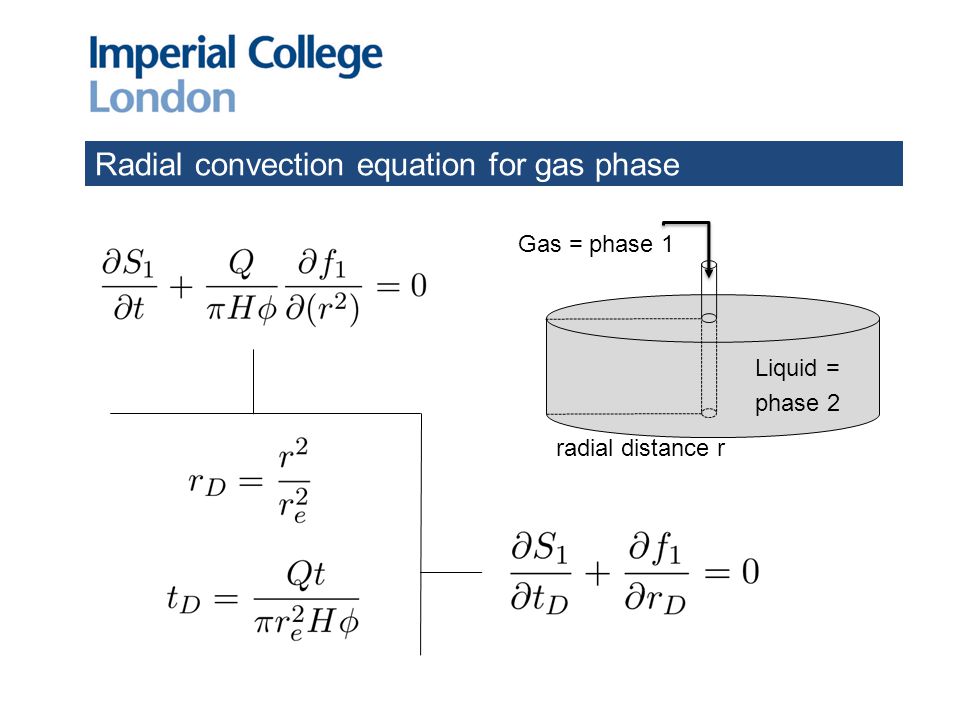 Imperial College London

Radial convection equation for gas phase

$\frac{\partial S_1}{\partial t} + \frac{Q}{\pi H \phi} \frac{\partial f_1}{\partial (r^2)} = 0$

Gas = phase 1

Liquid = phase 2

radial distance r

$r_D = \frac{r^2}{r_e^2}$

$t_D = \frac{Qt}{\pi r_e^2 H \phi}$

$\frac{\partial S_1}{\partial t_D} + \frac{\partial f_1}{\partial r_D} = 0$